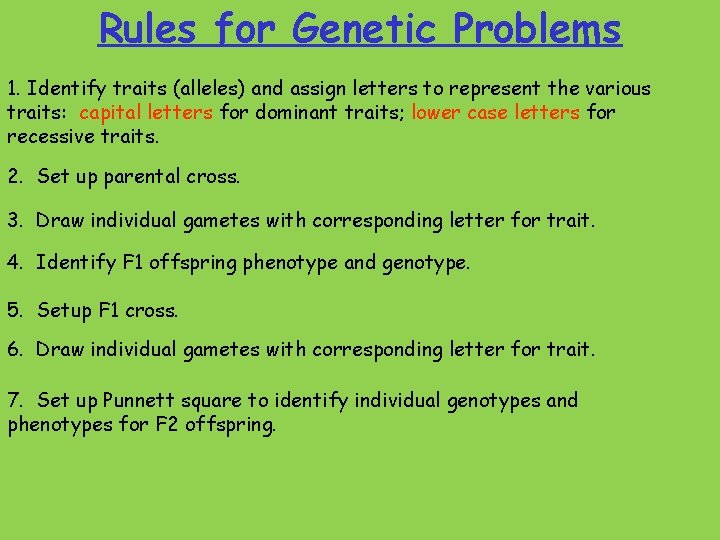 Rules for Genetic Problems

1. Identify traits (alleles) and assign letters to represent the various traits: capital letters for dominant traits; lower case letters for recessive traits.

2. Set up parental cross.

3. Draw individual gametes with corresponding letter for trait.

4. Identify F1 offspring phenotype and genotype.

5. Setup F1 cross.

6. Draw individual gametes with corresponding letter for trait.

7. Set up Punnett square to identify individual genotypes and phenotypes for F2 offspring.